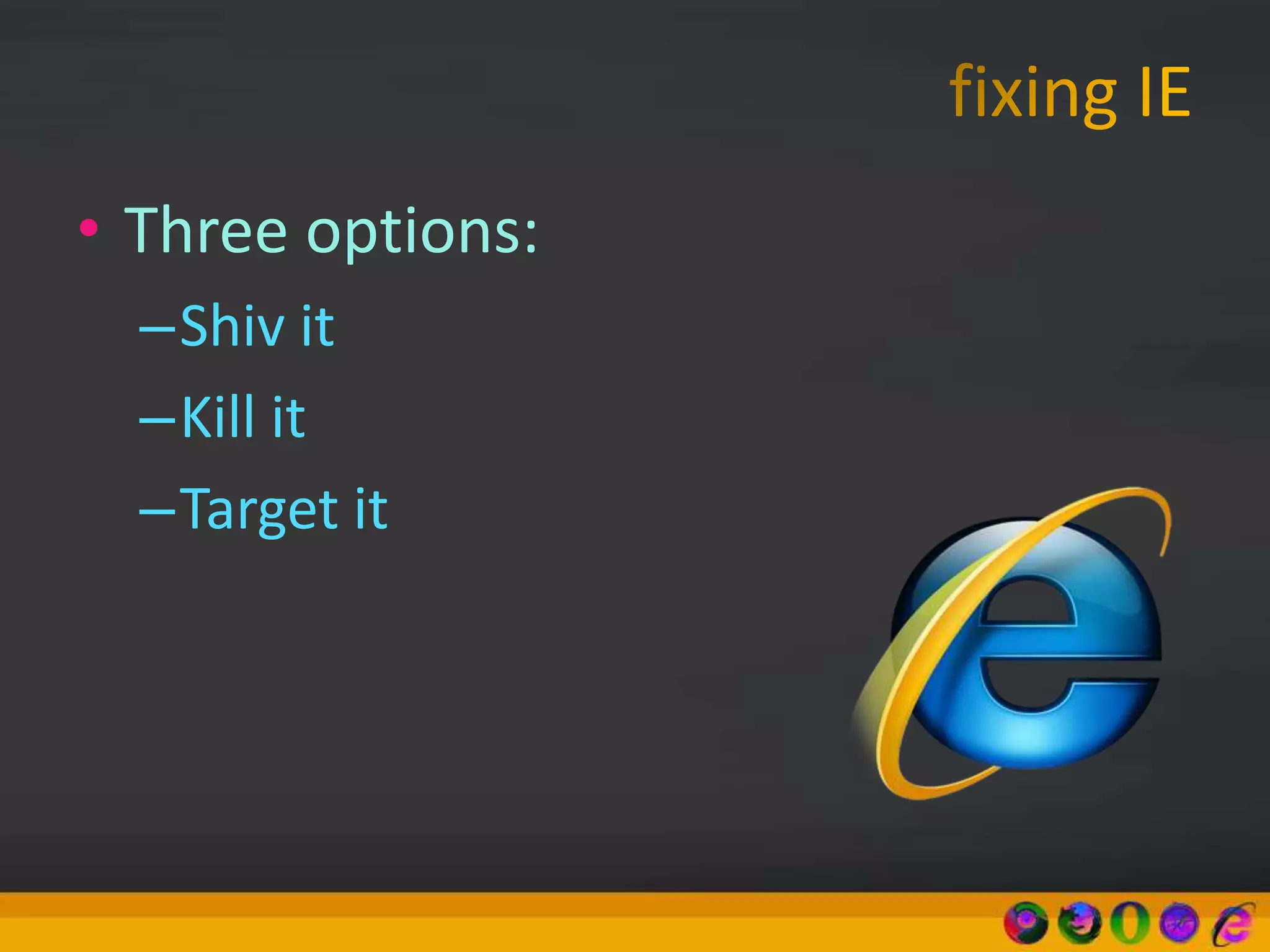 fixing IE

• Three options:
– Shiv it
– Kill it
– Target it